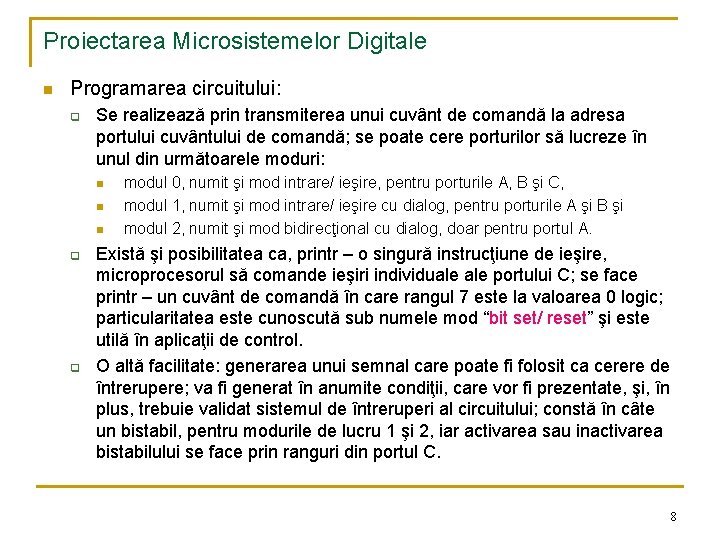 Proiectarea Microsistemelor Digitale

Programarea circuitului:

Se realizează prin transmiterea unui cuvânt de comandă la adresa portului cuvântului de comandă; se poate cere porturilor să lucreze în unul din următoarele moduri:

modul 0, numit şi mod intrare/ ieşire, pentru porturile A, B şi C,

modul 1, numit şi mod intrare/ ieşire cu dialog, pentru porturile A şi B şi

modul 2, numit şi mod bidirecţional cu dialog, doar pentru portul A.

Există şi posibilitatea ca, printr – o singură instrucţiune de ieşire, microprocesorul să comande ieşiri individuale ale portului C; se face printr – un cuvânt de comandă în care rangul 7 este la valoarea 0 logic; particularitatea este cunoscută sub numele mod “bit set/ reset” şi este utilă în aplicaţii de control.

O altă facilitate: generarea unui semnal care poate fi folosit ca cerere de întrerupere; va fi generat în anumite condiţii, care vor fi prezentate, şi, în plus, trebuie validat sistemul de întreruperi al circuitului; constă în câte un bistabil, pentru modurile de lucru 1 şi 2, iar activarea sau inactivarea bistabilului se face prin ranguri din portul C.

8